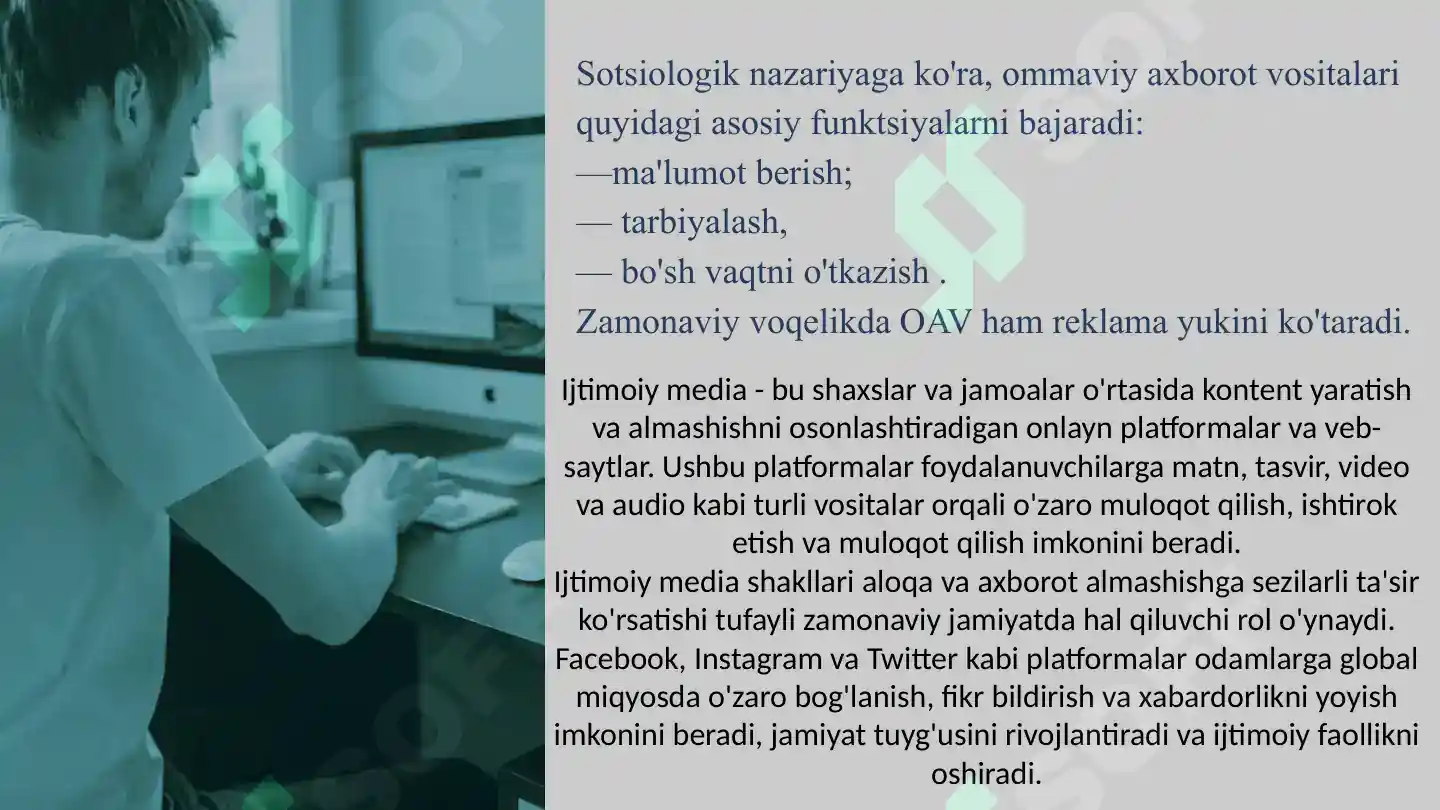 Sotsiologik nazariyaga ko'ra, ommaviy axborot vositalari quyidagi asosiy funktsiyalarni bajaradi:
—ma'lumot berish;
— tarbiyalash,
— bo'sh vaqtni o'tkazish .
Zamonaviy voqelikda OAV ham reklama yukini ko'taradi.

Ijtimoiy media - bu shaxslar va jamoalar o'rtasida kontent yaratish va almashishni osonlashtiradigan onlayn platformalar va veb-saytlar. Ushbu platformalar foydalanuvchilarga matn, tasvir, video va audio kabi turli vositalar orqali o'zaro muloqot qilish, ishtirok etish va muloqot qilish imkonini beradi.
Ijtimoiy media shakllari aloqa va axborot almashishga sezilarli ta'sir ko'rsatishi tufayli zamonaviy jamiyatda hal qiluvchi rol o'ynaydi. Facebook, Instagram va Twitter kabi platformalar odamlarga global miqyosda o'zaro bog'lanish, fikr bildirish va xabardorlikni yoyish imkonini beradi, jamiyat tuyg'usini rivojlantiradi va ijtimoiy faollikni oshiradi.